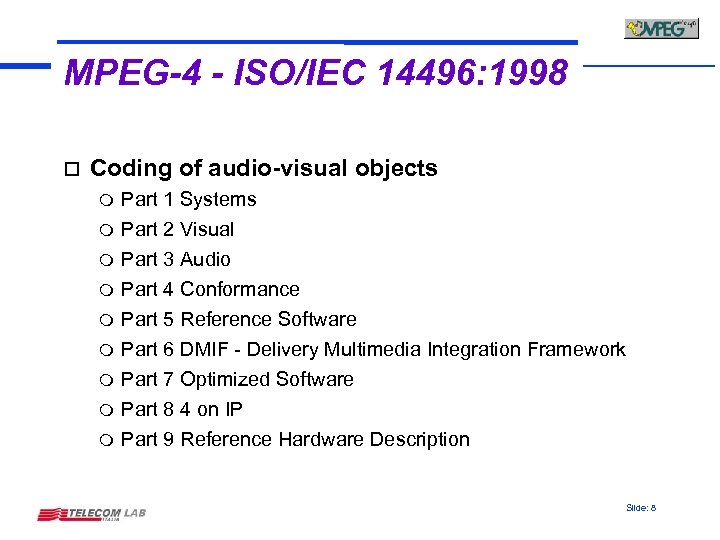 MPEG

MPEG-4 - ISO/IEC 14496:1998

Coding of audio-visual objects

Part 1 Systems

Part 2 Visual

Part 3 Audio

Part 4 Conformance

Part 5 Reference Software

Part 6 DMIF - Delivery Multimedia Integration Framework

Part 7 Optimized Software

Part 8 4 on IP

Part 9 Reference Hardware Description

TELECOM LAB ITALIA

Slide: 8